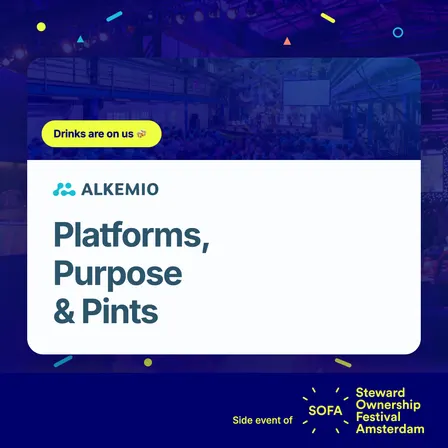 Drinks are on us 🍻

ALKEMIO

Platforms, Purpose & Pints

Side event of SOFA Steward Ownership Festival Amsterdam